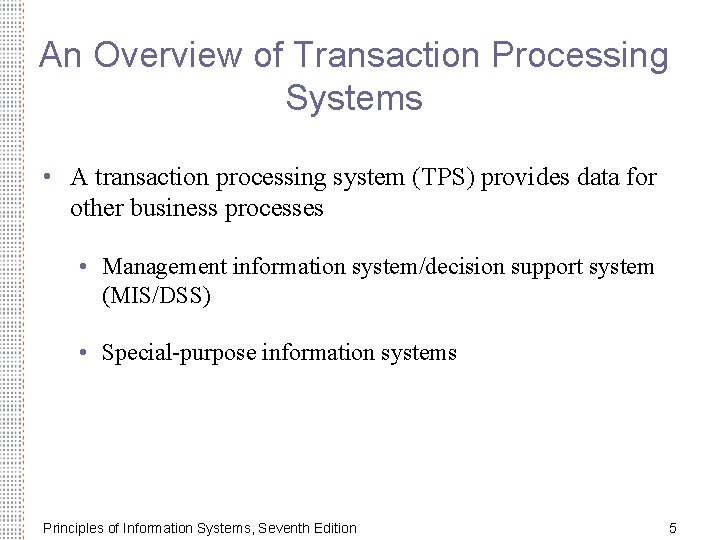 An Overview of Transaction Processing Systems

• A transaction processing system (TPS) provides data for other business processes

• Management information system/decision support system (MIS/DSS)

• Special-purpose information systems

Principles of Information Systems, Seventh Edition

5